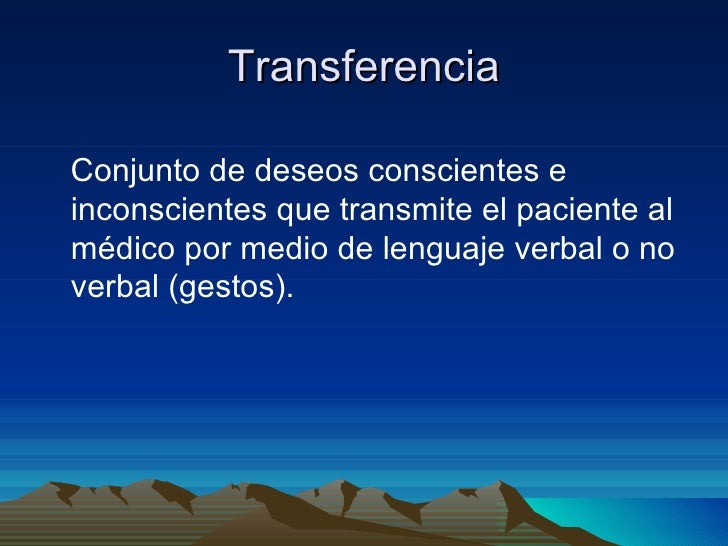 Transferencia

Conjunto de deseos conscientes e inconscientes que transmite el paciente al médico por medio de lenguaje verbal o no verbal (gestos).